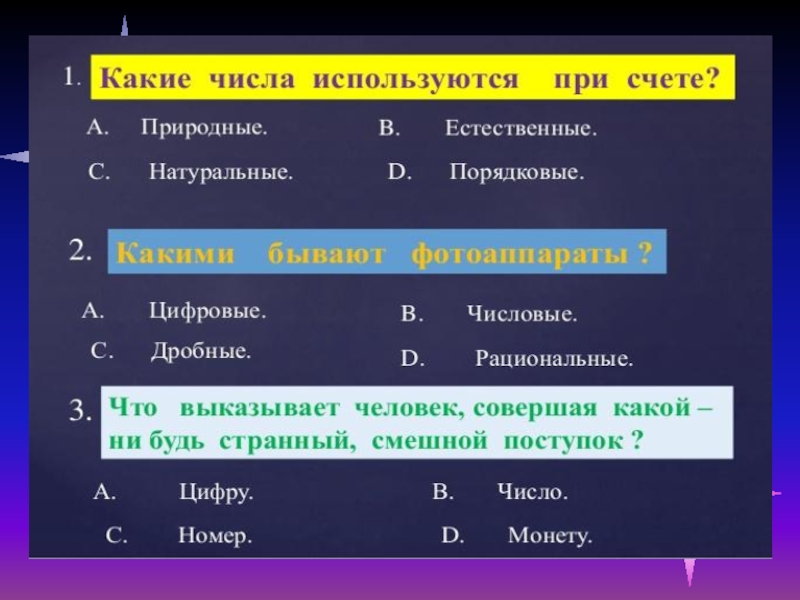 1. Какие числа используются при счете?

A. Природные.

B. Естественные.

C. Натуральные.

D. Порядковые.

2. Какими бывают фотоаппараты ?

A. Цифровые.

B. Числовые.

C. Дробные.

D. Рациональные.

3. Что выказывает человек, совершая какой – ни будь странный, смешной поступок ?

A. Цифру.

B. Число.

C. Номер.

D. Монету.